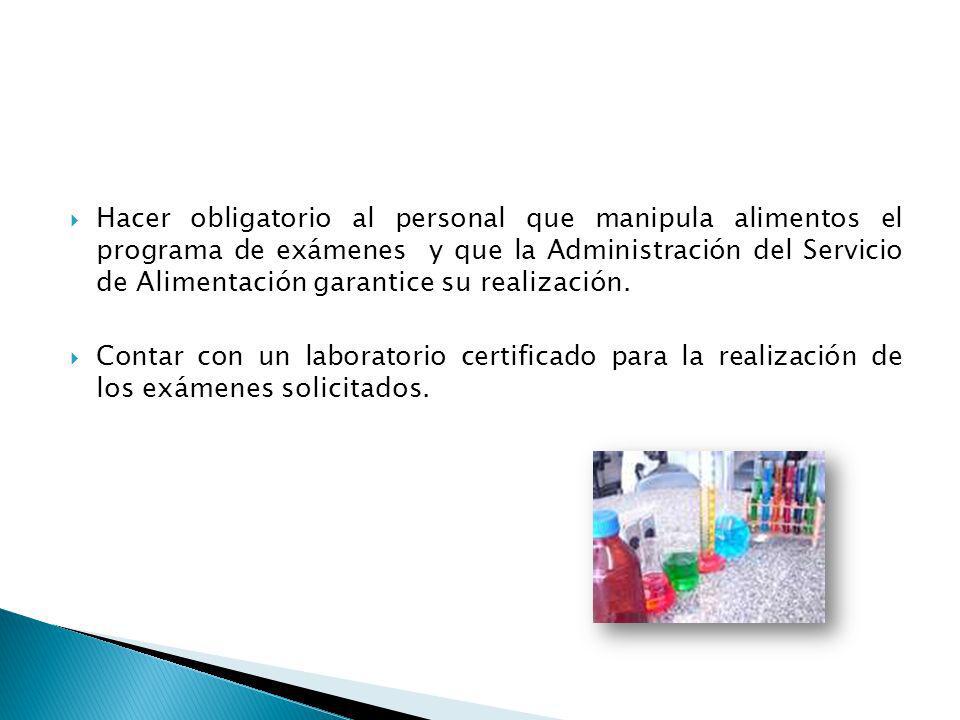 Hacer obligatorio al personal que manipula alimentos el programa de exámenes y que la Administración del Servicio de Alimentación garantice su realización.

Contar con un laboratorio certificado para la realización de los exámenes solicitados.